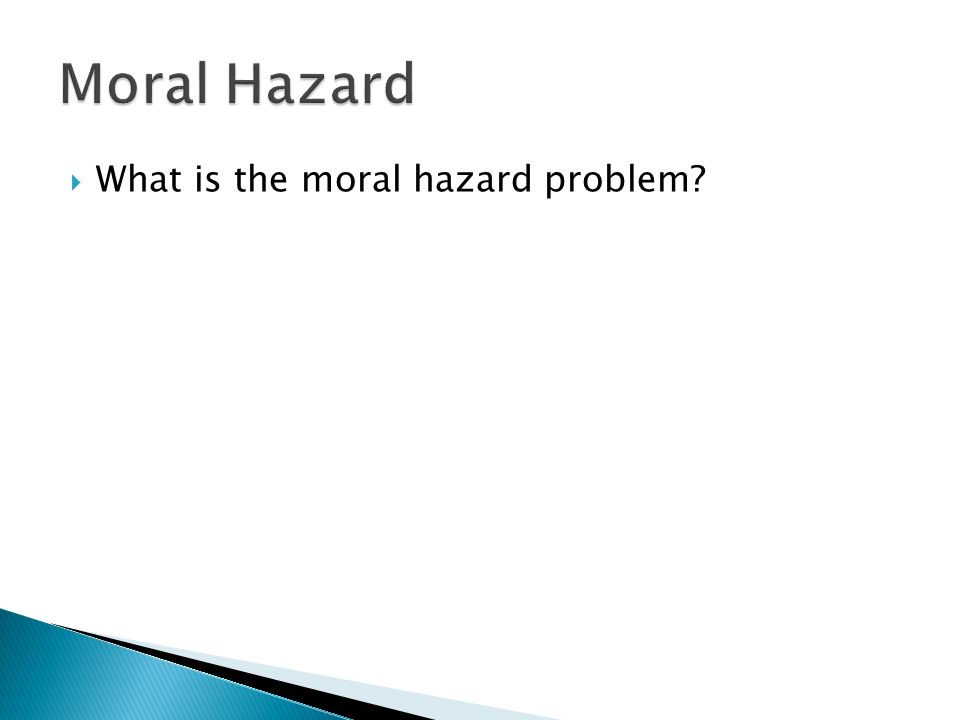 Moral Hazard

What is the moral hazard problem?